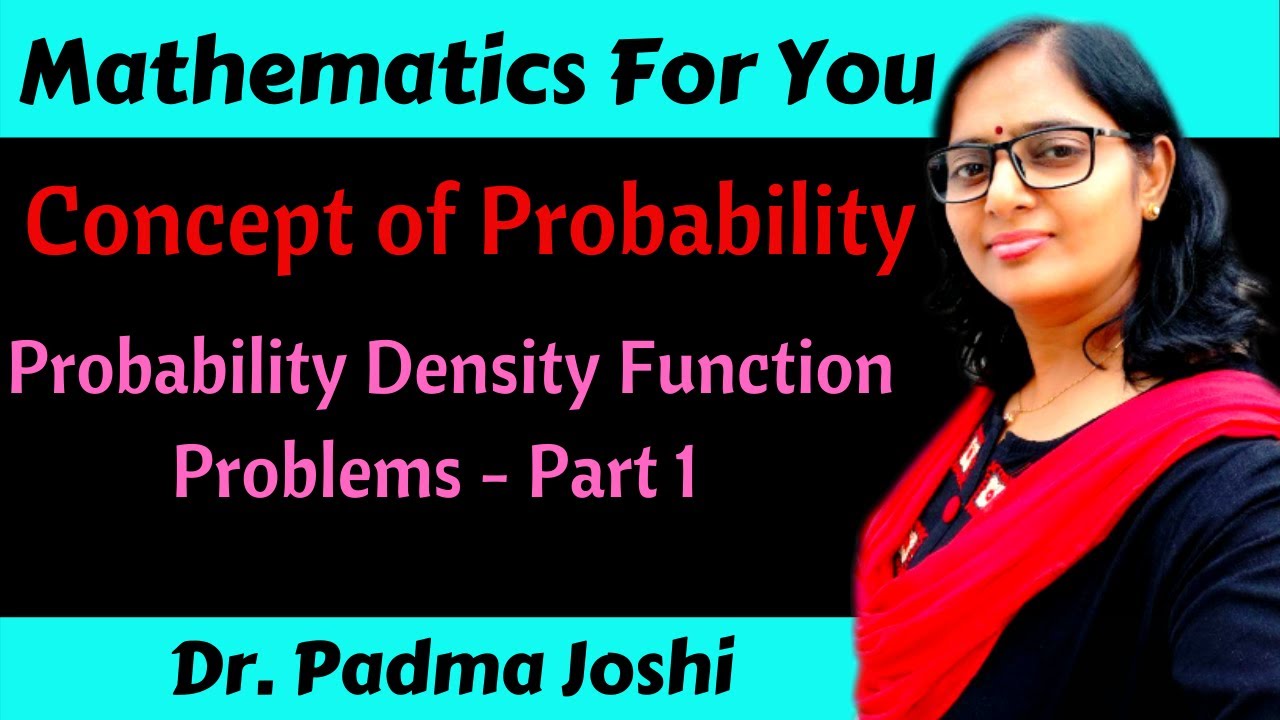 Mathematics For You

Concept of Probability

Probability Density Function
Problems - Part 1

Dr. Padma Joshi